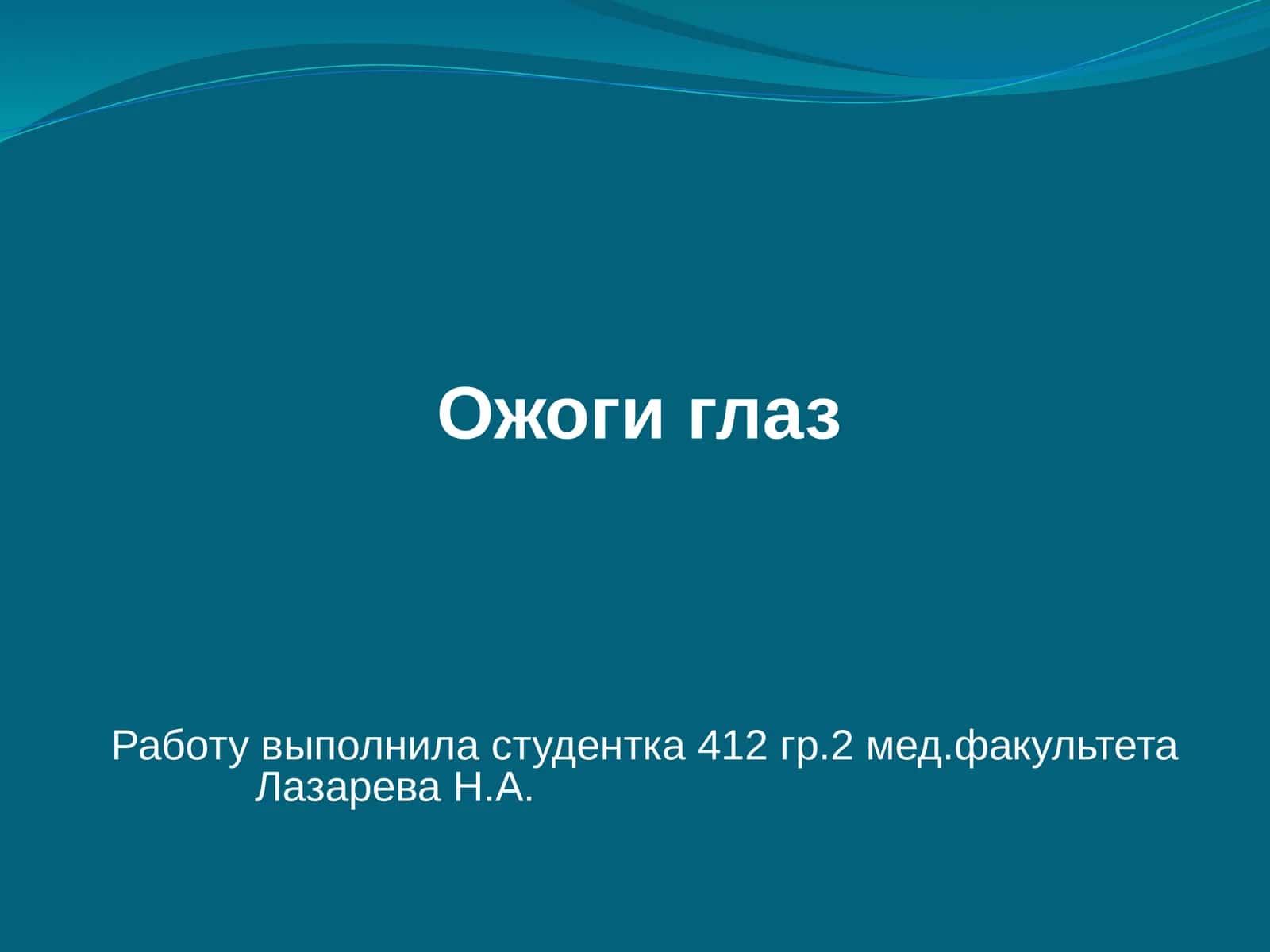 Ожоги глаз

Работу выполнила студентка 412 гр.2 мед.факультета Лазарева Н.А.